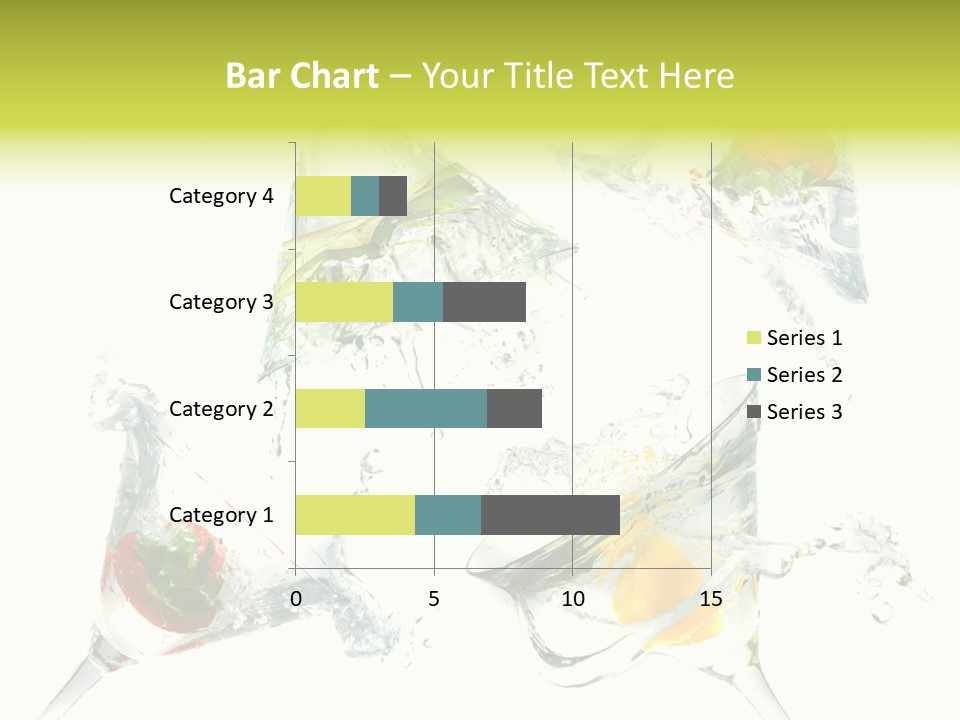 Bar Chart – Your Title Text Here

Category 4
Category 3
Category 2
Category 1

0
5
10
15

Series 1
Series 2
Series 3